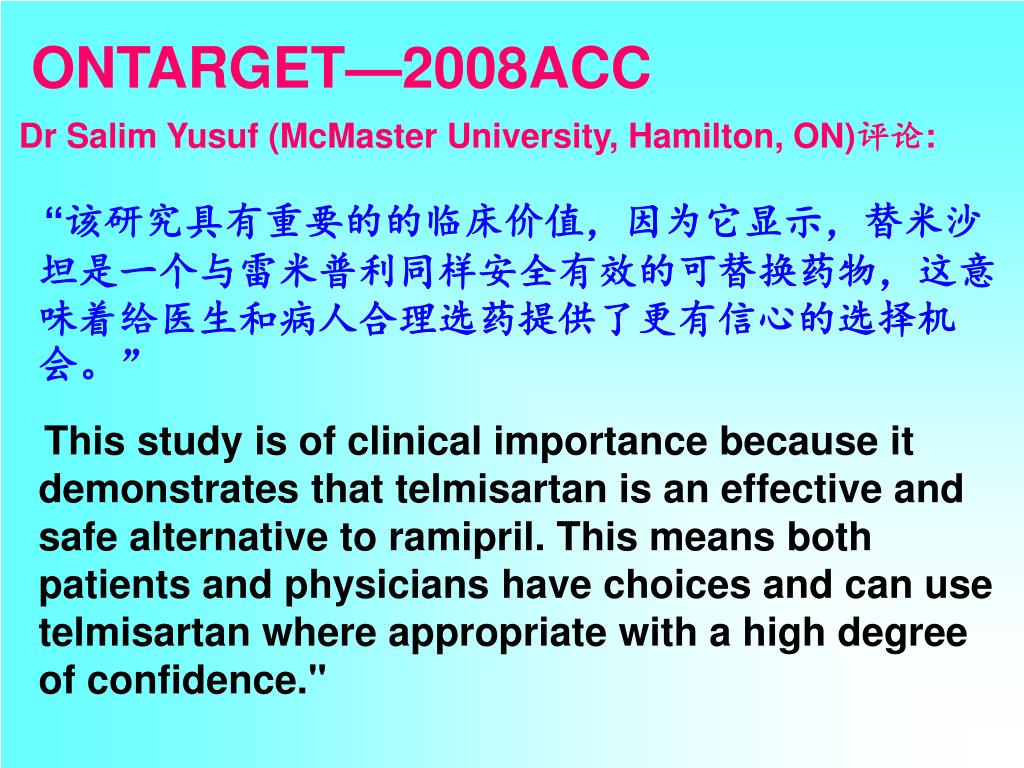 ONTARGET—2008ACC

Dr Salim Yusuf (McMaster University, Hamilton, ON)评论:

“该研究具有重要的的临床价值，因为它显示，替米沙坦是一个与雷米普利同样安全有效的可替换药物，这意味着给医生和病人合理选药提供了更有信心的选择机会。”

This study is of clinical importance because it demonstrates that telmisartan is an effective and safe alternative to ramipril. This means both patients and physicians have choices and can use telmisartan where appropriate with a high degree of confidence."